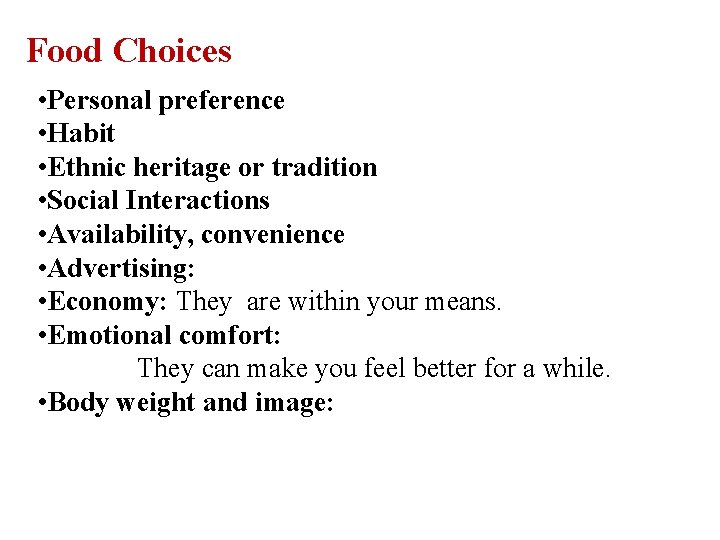 Food Choices

•Personal preference
•Habit
•Ethnic heritage or tradition
•Social Interactions
•Availability, convenience
•Advertising:
•Economy: They are within your means.
•Emotional comfort:
They can make you feel better for a while.
•Body weight and image: